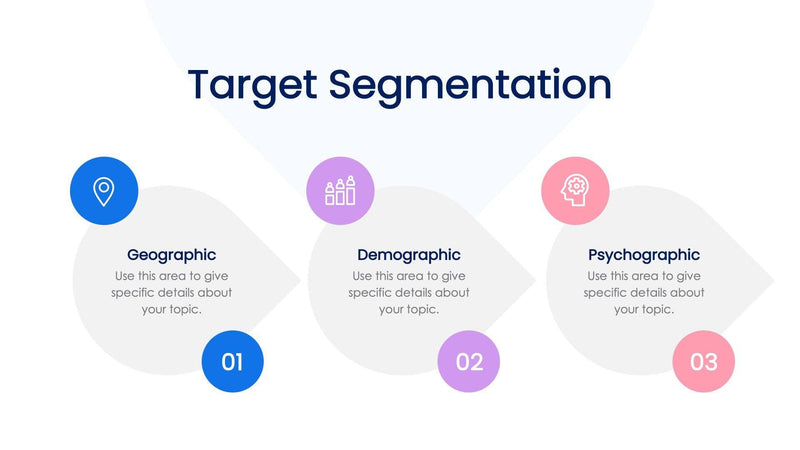 Target Segmentation

Geographic
Use this area to give specific details about your topic.

01

Demographic
Use this area to give specific details about your topic.

02

Psychographic
Use this area to give specific details about your topic.

03